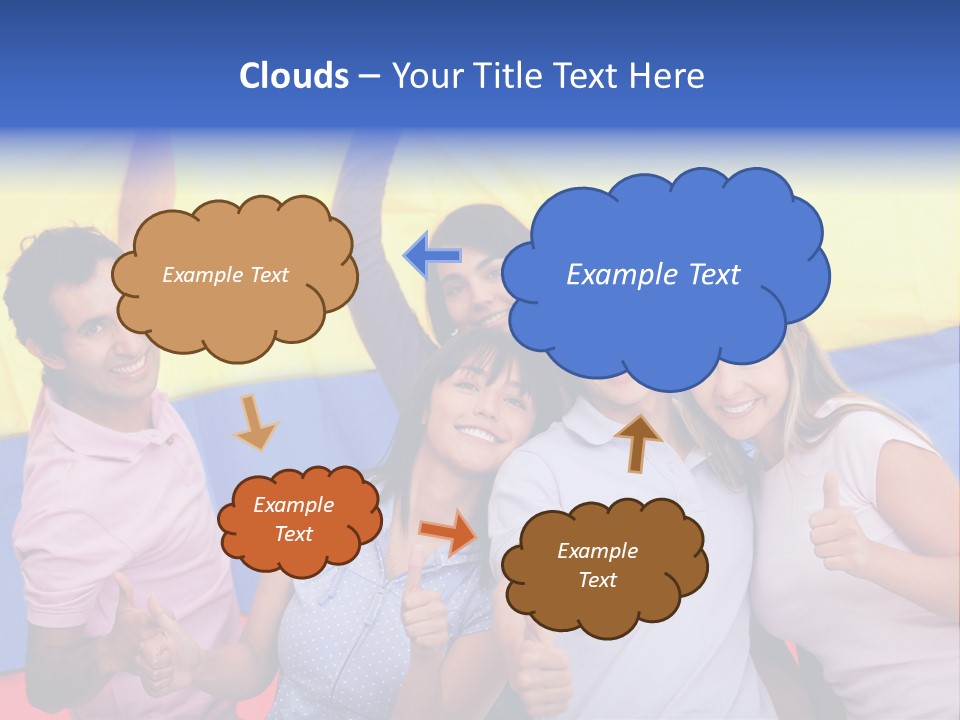 Clouds – Your Title Text Here

Example Text

Example Text

Example Text

Example Text